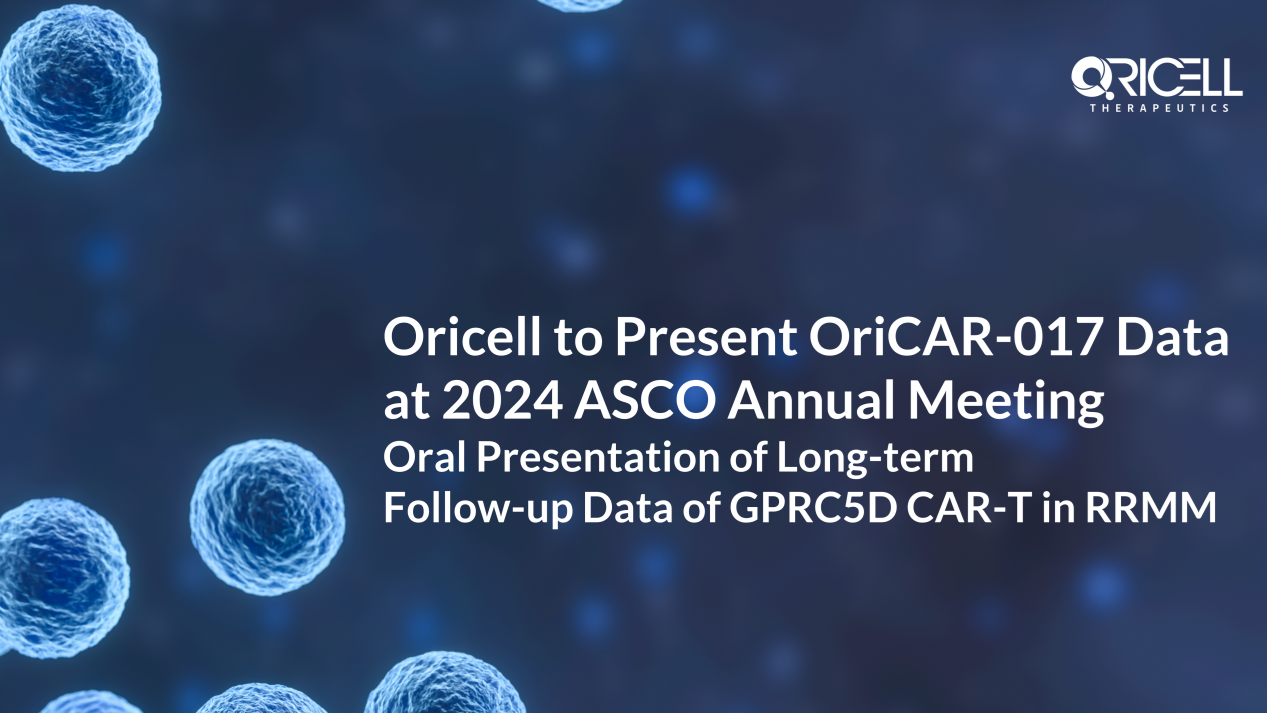 ORICELL
THERAPEUTICS

Oricell to Present OriCAR-017 Data at 2024 ASCO Annual Meeting
Oral Presentation of Long-term Follow-up Data of GPRC5D CAR-T in RRMM